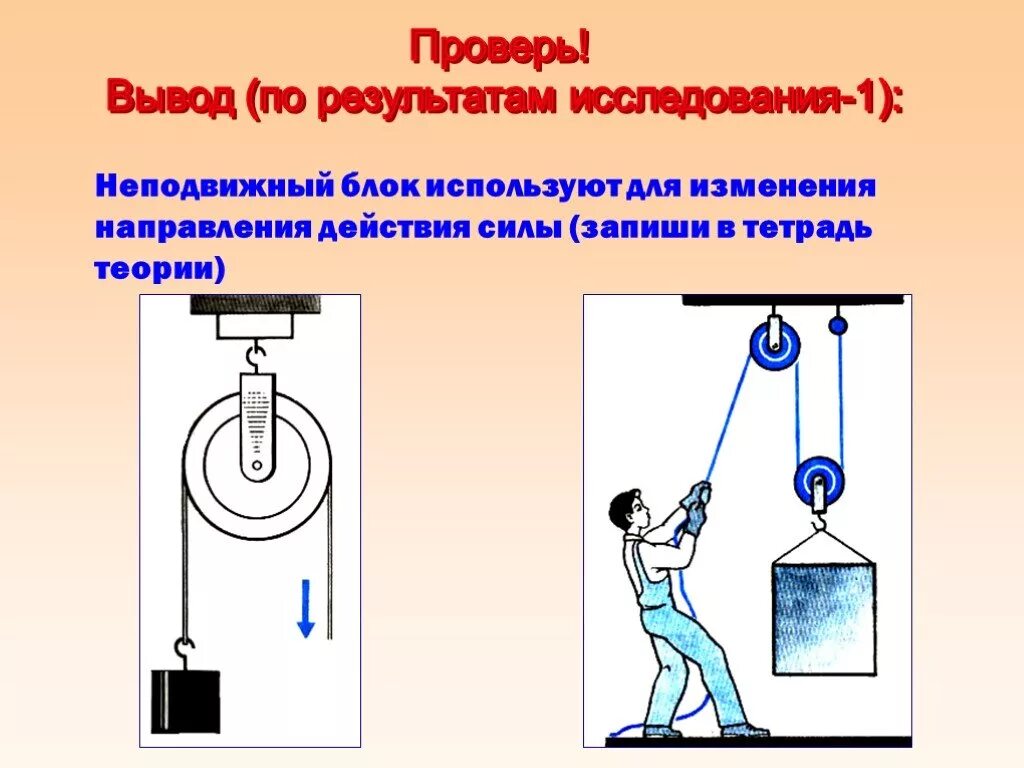 Проверь!
Вывод (по результатам исследования-1):

Неподвижный блок используют для изменения направления действия силы (запиши в тетрадь теории)